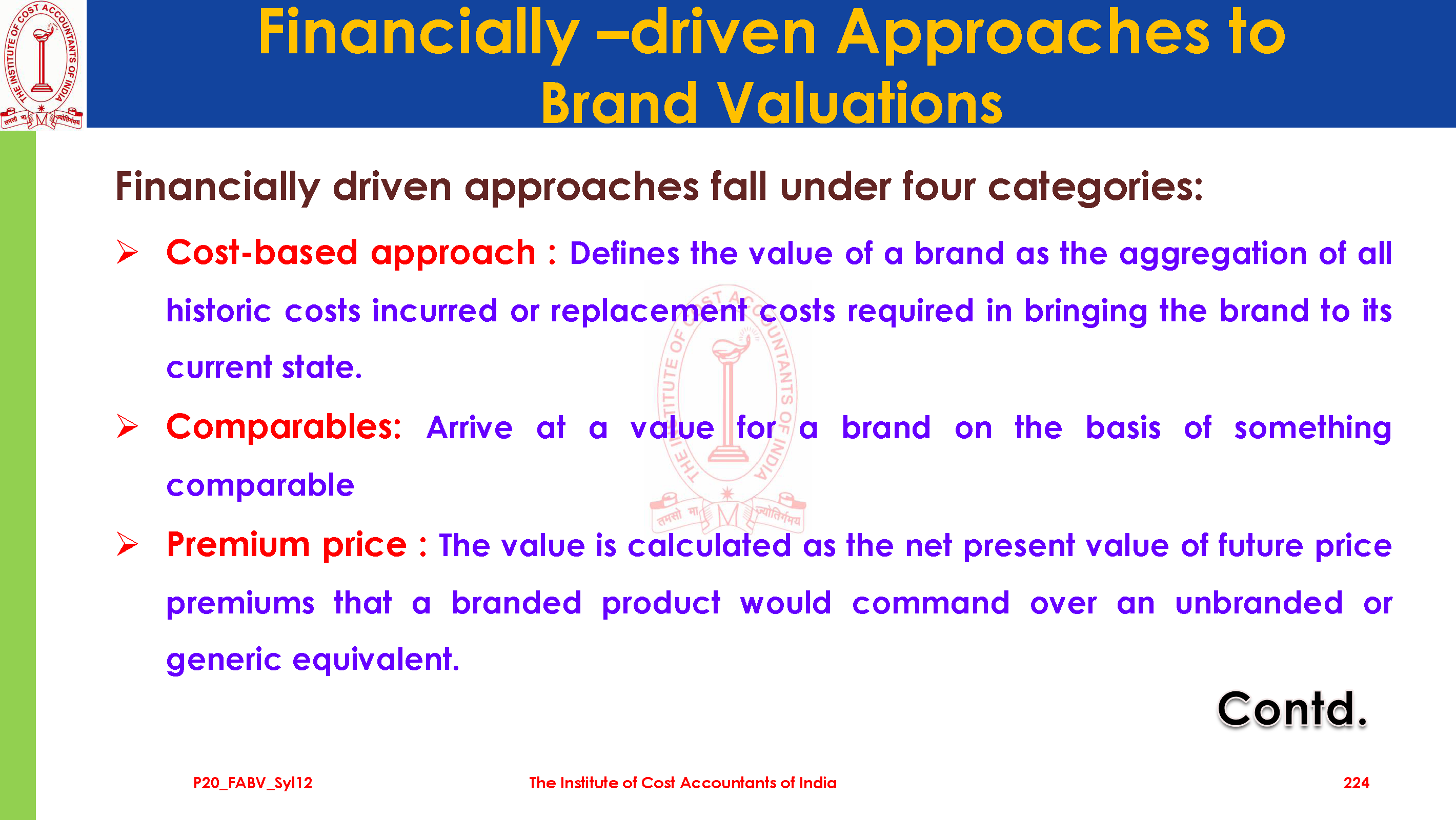 THE INSTITUTE OF COST ACCOUNTANTS OF INDIA
तमसो मा ज्योतिर्गमय

Financially –driven Approaches to Brand Valuations

Financially driven approaches fall under four categories:

➢ Cost-based approach : Defines the value of a brand as the aggregation of all historic costs incurred or replacement costs required in bringing the brand to its current state.

➢ Comparables: Arrive at a value for a brand on the basis of something comparable

➢ Premium price : The value is calculated as the net present value of future price premiums that a branded product would command over an unbranded or generic equivalent.

Contd.

P20_FABV_Syl12 The Institute of Cost Accountants of India 224